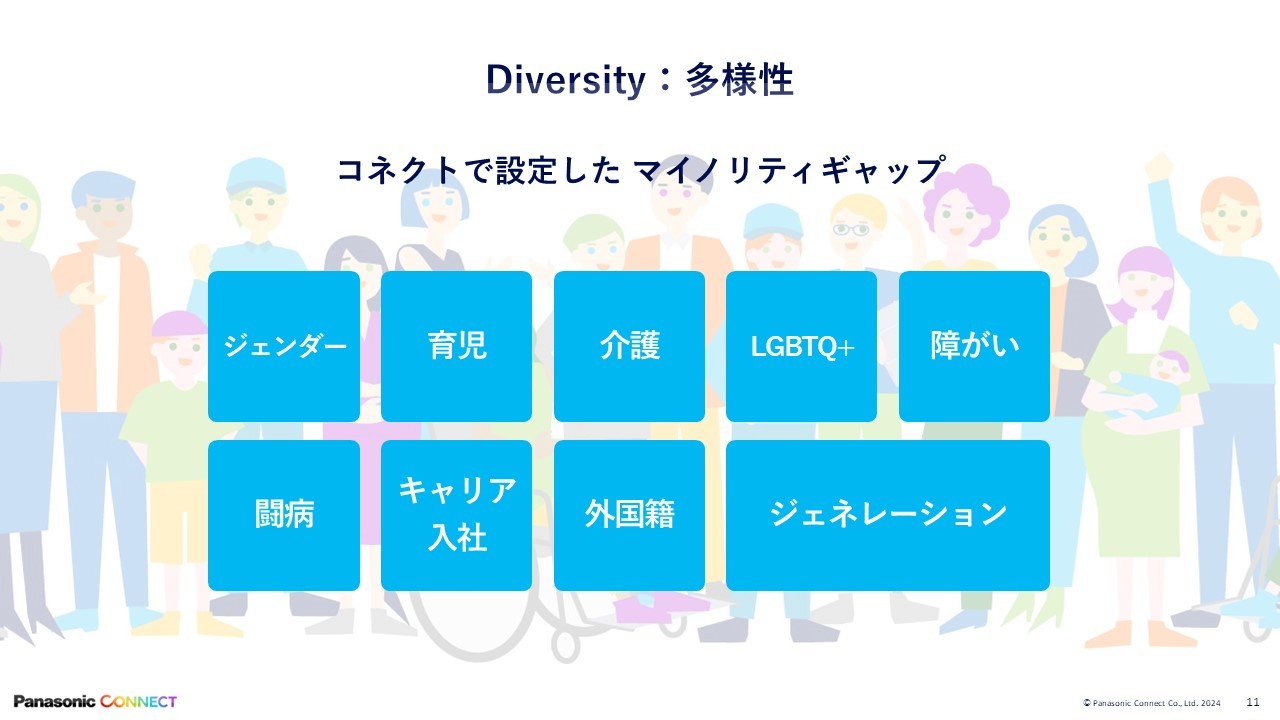 Diversity：多様性

コネクトで設定した マイノリティギャップ

ジェンダー

育児

介護

LGBTQ+

障がい

闘病

キャリア入社

外国籍

ジェネレーション

Panasonic CONNECT

© Panasonic Connect Co., Ltd. 2024

11